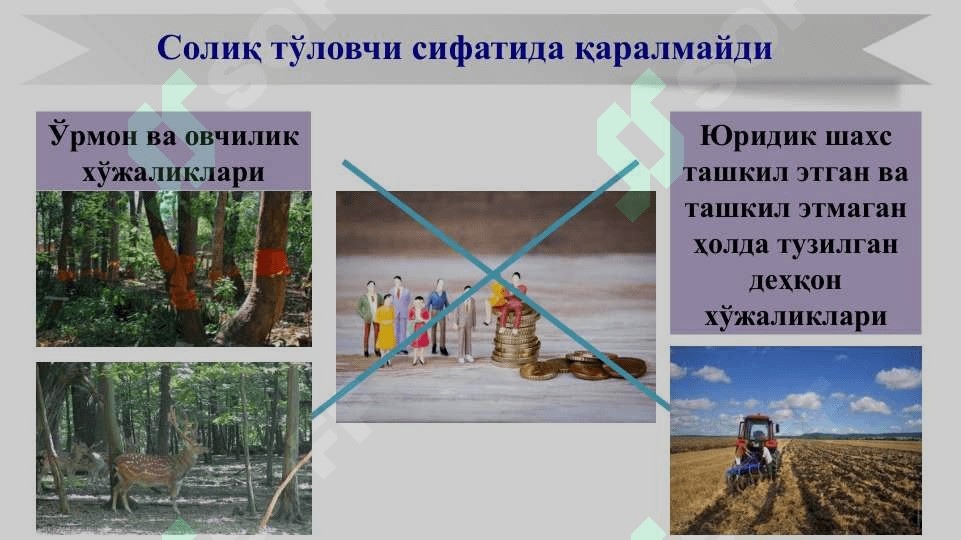 Солиқ тўловчи сифатида қаралмайди

Ўрмон ва овчилик хўжаликлари

Юридик шахс ташкил этган ва ташкил этмаган ҳолда тузилган деҳқон хўжаликлари